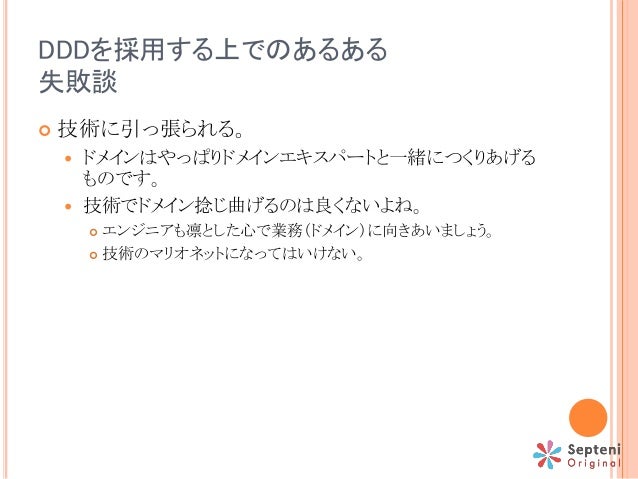 DDDを採用する上でのあるある失敗談

技術に引っ張られる。

ドメインはやっぱりドメインエキスパートと一緒につくりあげるものです。

技術でドメイン捻じ曲げるのは良くないよね。

エンジニアも凛とした心で業務(ドメイン)に向きあいましょう。

技術のマリオネットになってはいけない。

Septeni Original